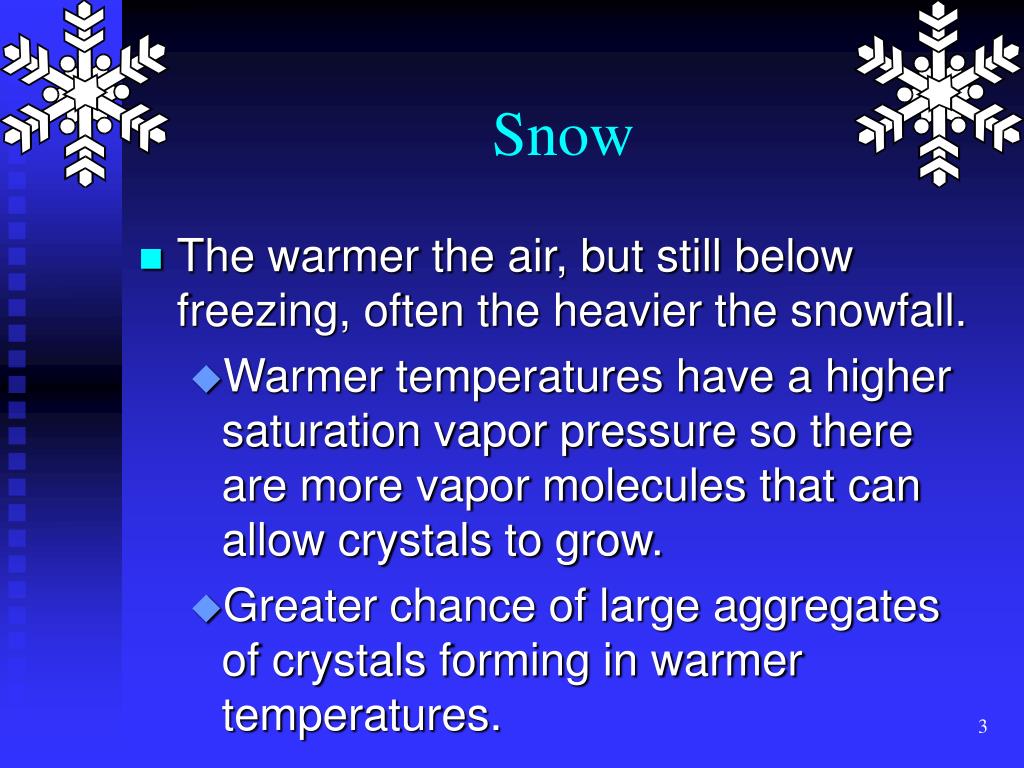 Snow

The warmer the air, but still below freezing, often the heavier the snowfall.

Warmer temperatures have a higher saturation vapor pressure so there are more vapor molecules that can allow crystals to grow.

Greater chance of large aggregates of crystals forming in warmer temperatures.

3